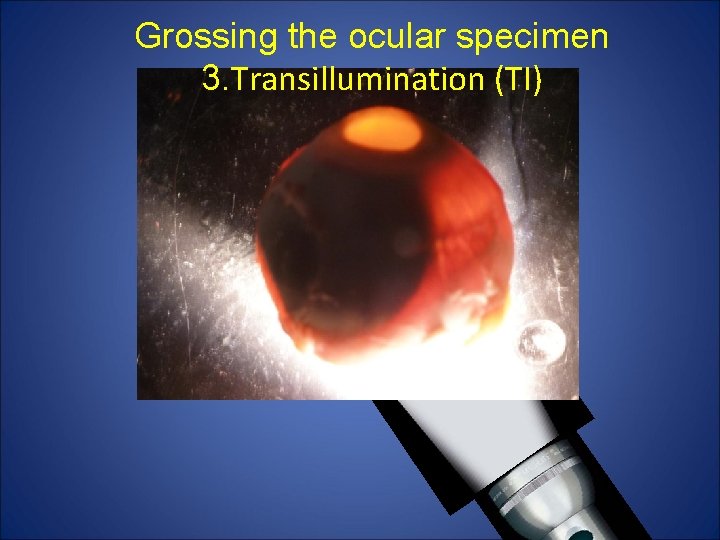 Grossing the ocular specimen
3.Transillumination (TI)